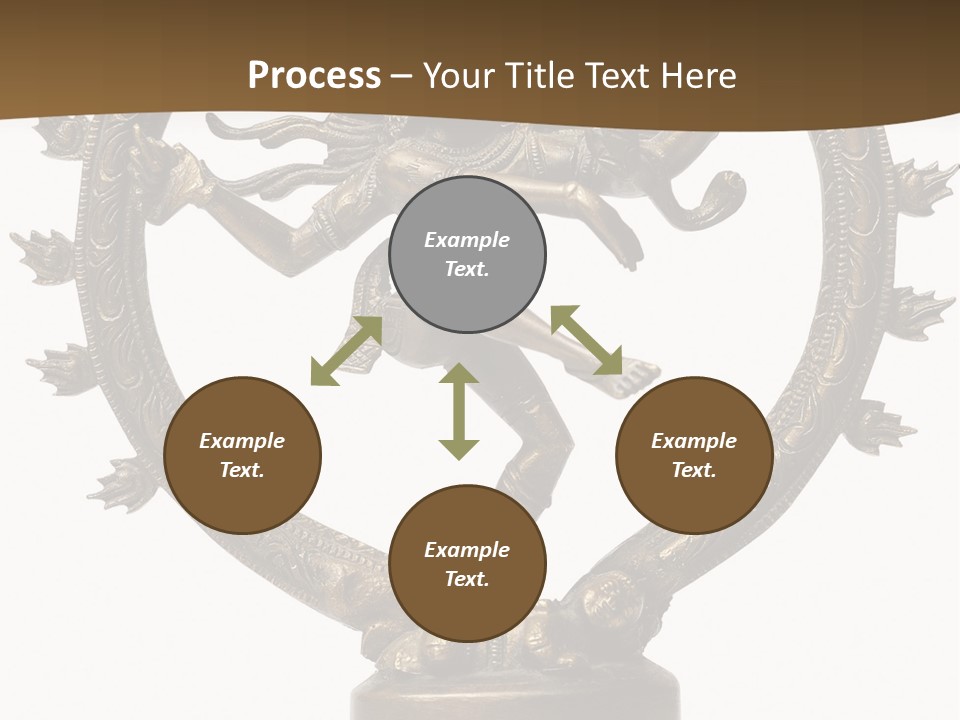 Process – Your Title Text Here

Example Text.

Example Text.

Example Text.

Example Text.